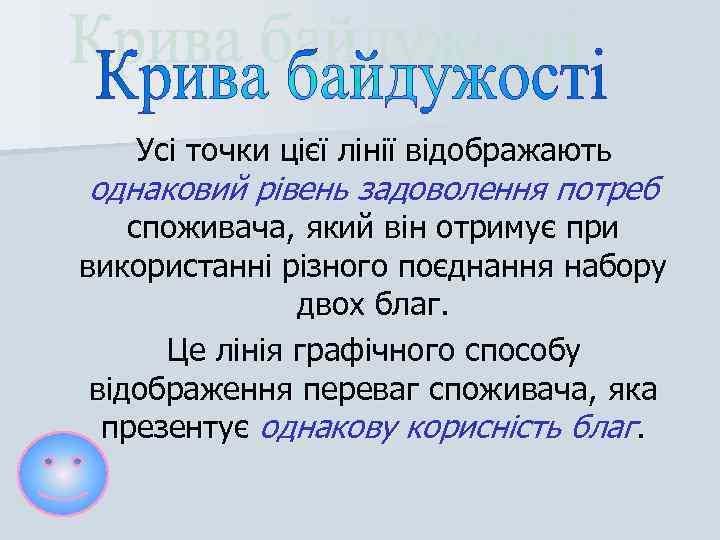 Крива байдужості

Усі точки цієї лінії відображають однаковий рівень задоволення потреб споживача, який він отримує при використанні різного поєднання набору двох благ.

Це лінія графічного способу відображення переваг споживача, яка презентує однакову корисність благ.